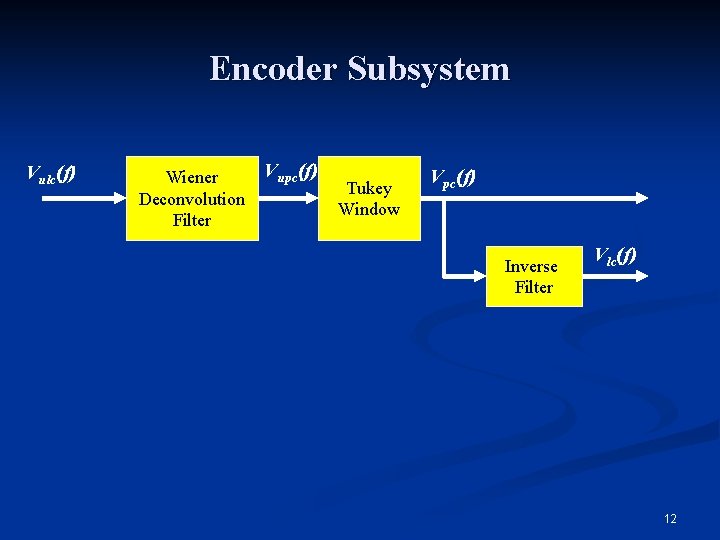 Encoder Subsystem

$V_{ulc}(f)$

Wiener Deconvolution Filter

$V_{upc}(f)$

Tukey Window

$V_{pc}(f)$

Inverse Filter

$V_{lc}(f)$

12